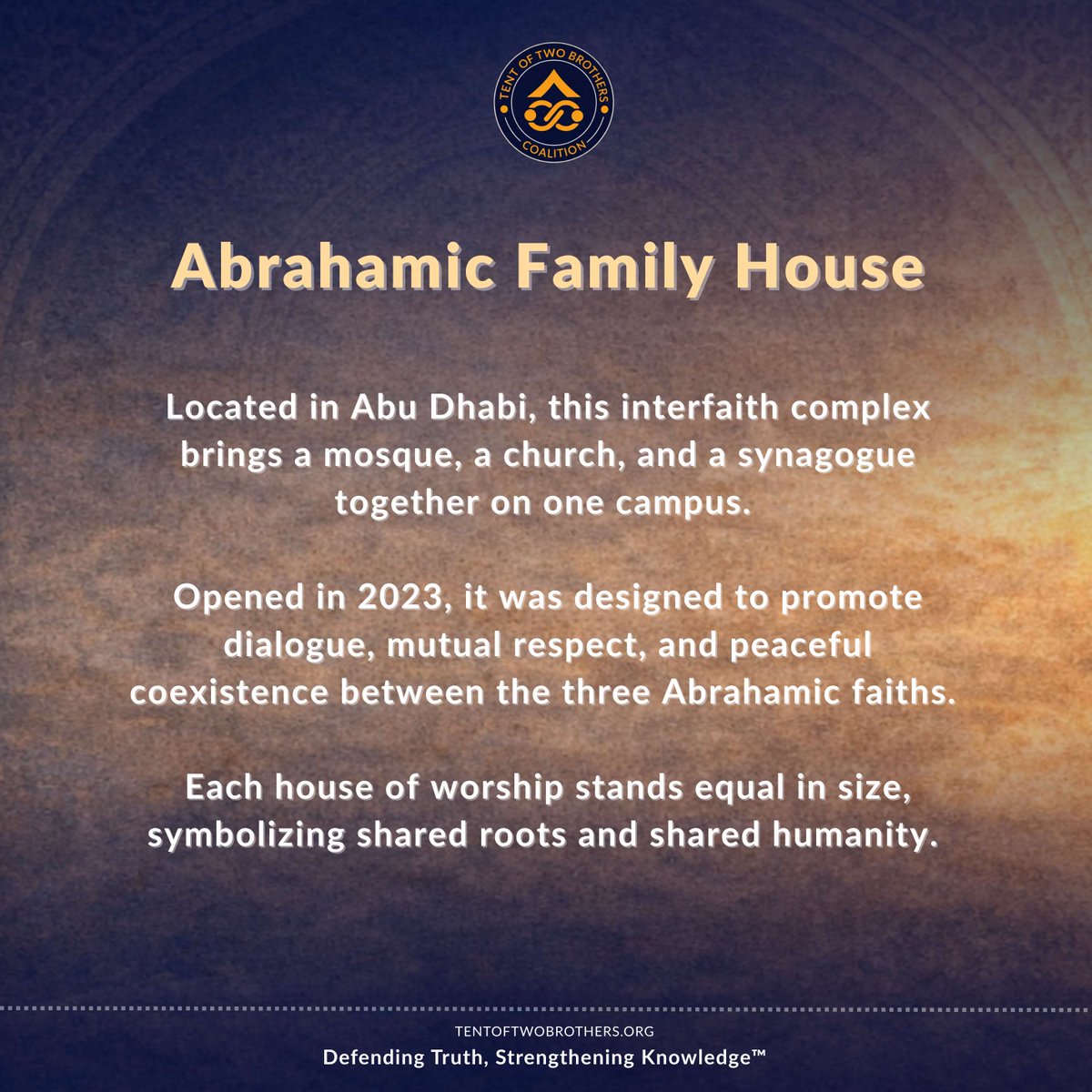 TENT OF TWO BROTHERS
COALITION

Abrahamic Family House

Located in Abu Dhabi, this interfaith complex brings a mosque, a church, and a synagogue together on one campus.

Opened in 2023, it was designed to promote dialogue, mutual respect, and peaceful coexistence between the three Abrahamic faiths.

Each house of worship stands equal in size, symbolizing shared roots and shared humanity.

TENTOFTWOBROTHERS.ORG
Defending Truth, Strengthening Knowledge™